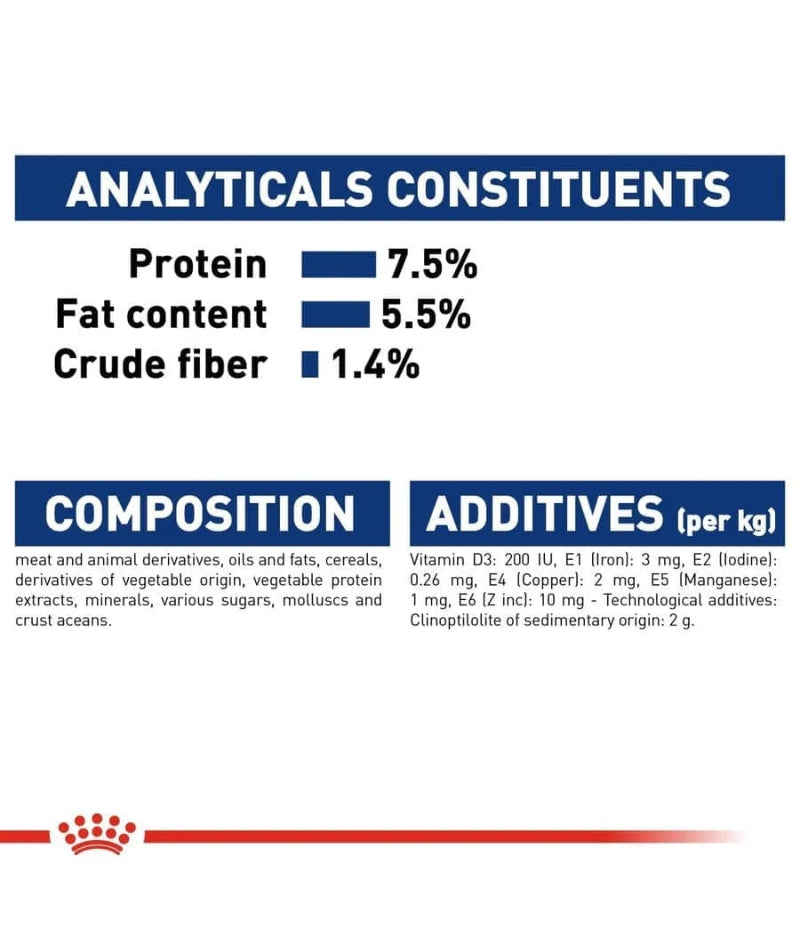 ANALYTICALS CONSTITUENTS

Protein 7.5%
Fat content 5.5%
Crude fiber 1.4%

COMPOSITION

meat and animal derivatives, oils and fats, cereals, derivatives of vegetable origin, vegetable protein extracts, minerals, various sugars, molluscs and crust aceans.

ADDITIVES (per kg)

Vitamin D3: 200 IU, E1 (Iron): 3 mg, E2 (Iodine): 0.26 mg, E4 (Copper): 2 mg, E5 (Manganese): 1 mg, E6 (Z inc): 10 mg - Technological additives: Clinoptilolite of sedimentary origin: 2 g.